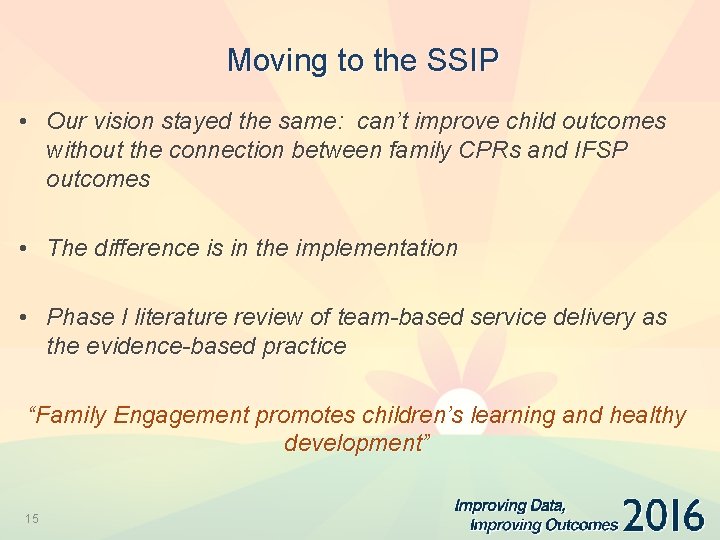 Moving to the SSIP

• Our vision stayed the same: can't improve child outcomes without the connection between family CPRs and IFSP outcomes

• The difference is in the implementation

• Phase I literature review of team-based service delivery as the evidence-based practice

"Family Engagement promotes children's learning and healthy development"

15

Improving Data, Improving Outcomes 2016